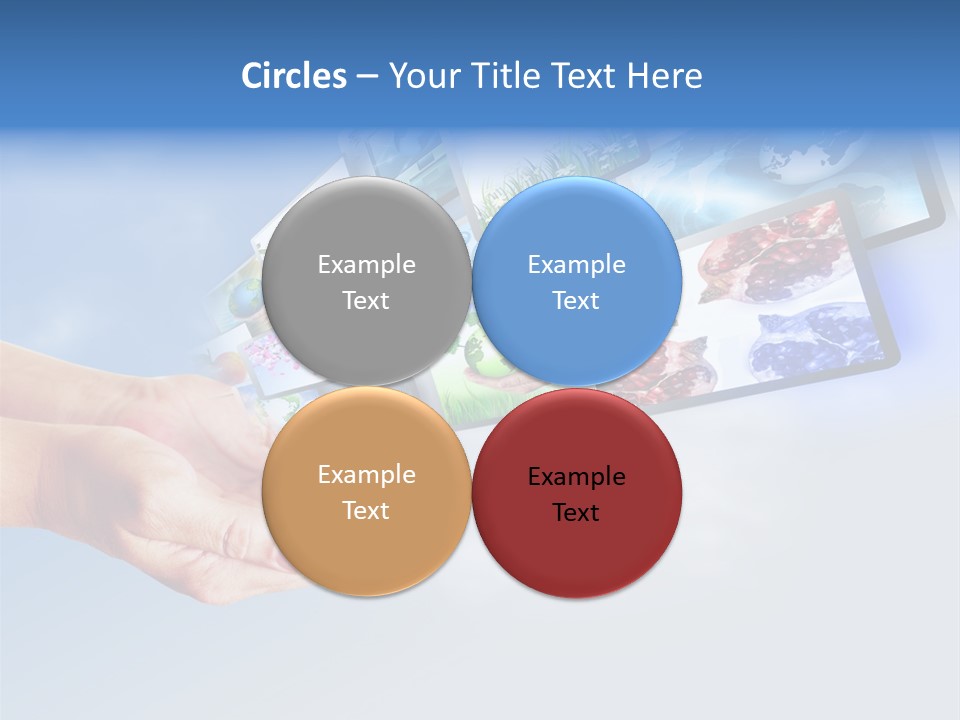 Circles – Your Title Text Here

Example Text

Example Text

Example Text

Example Text